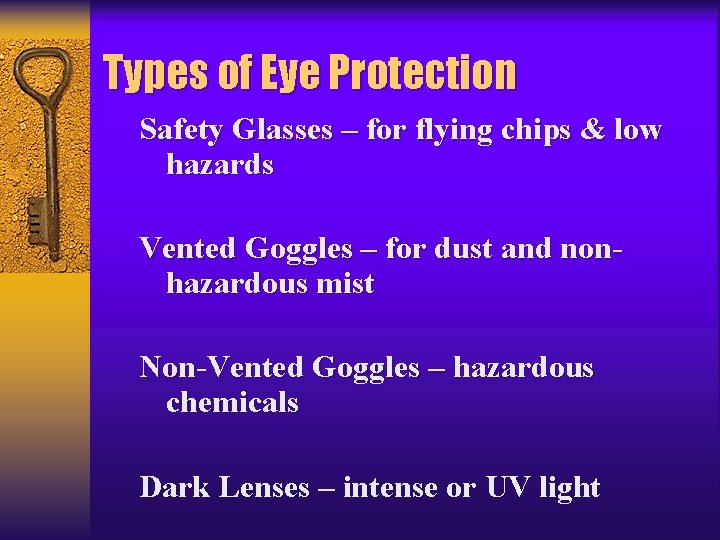 Types of Eye Protection

Safety Glasses – for flying chips & low hazards

Vented Goggles – for dust and non-hazardous mist

Non-Vented Goggles – hazardous chemicals

Dark Lenses – intense or UV light